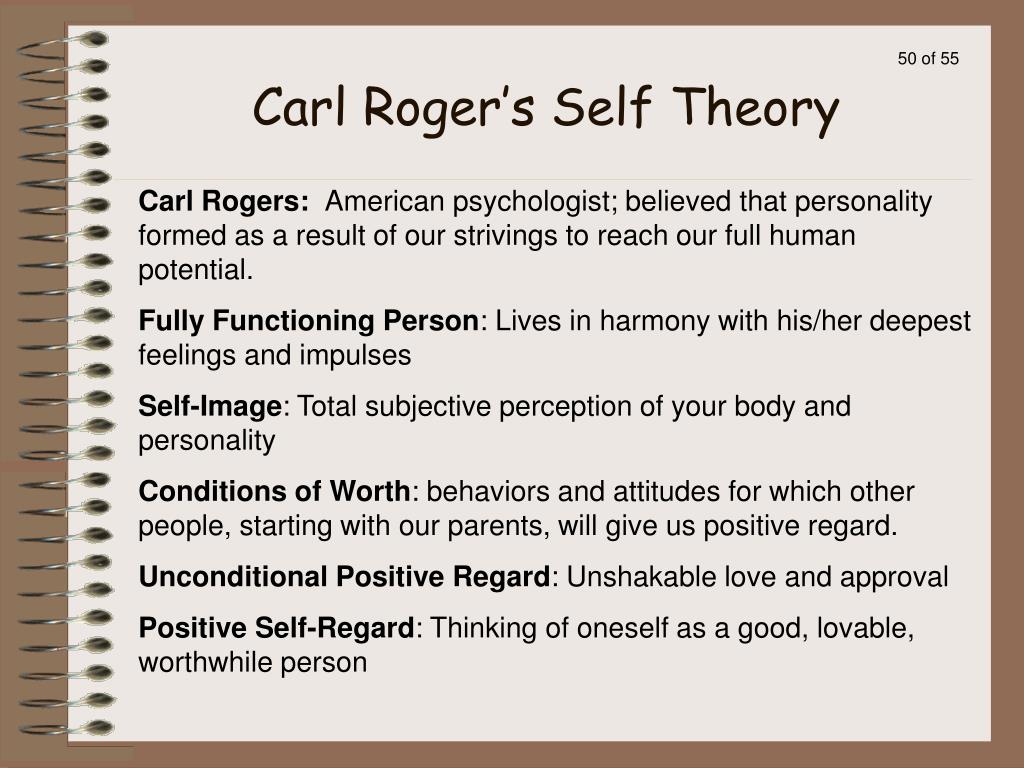 50 of 55

Carl Roger's Self Theory

Carl Rogers: American psychologist; believed that personality formed as a result of our strivings to reach our full human potential.

Fully Functioning Person: Lives in harmony with his/her deepest feelings and impulses

Self-Image: Total subjective perception of your body and personality

Conditions of Worth: behaviors and attitudes for which other people, starting with our parents, will give us positive regard.

Unconditional Positive Regard: Unshakable love and approval

Positive Self-Regard: Thinking of oneself as a good, lovable, worthwhile person